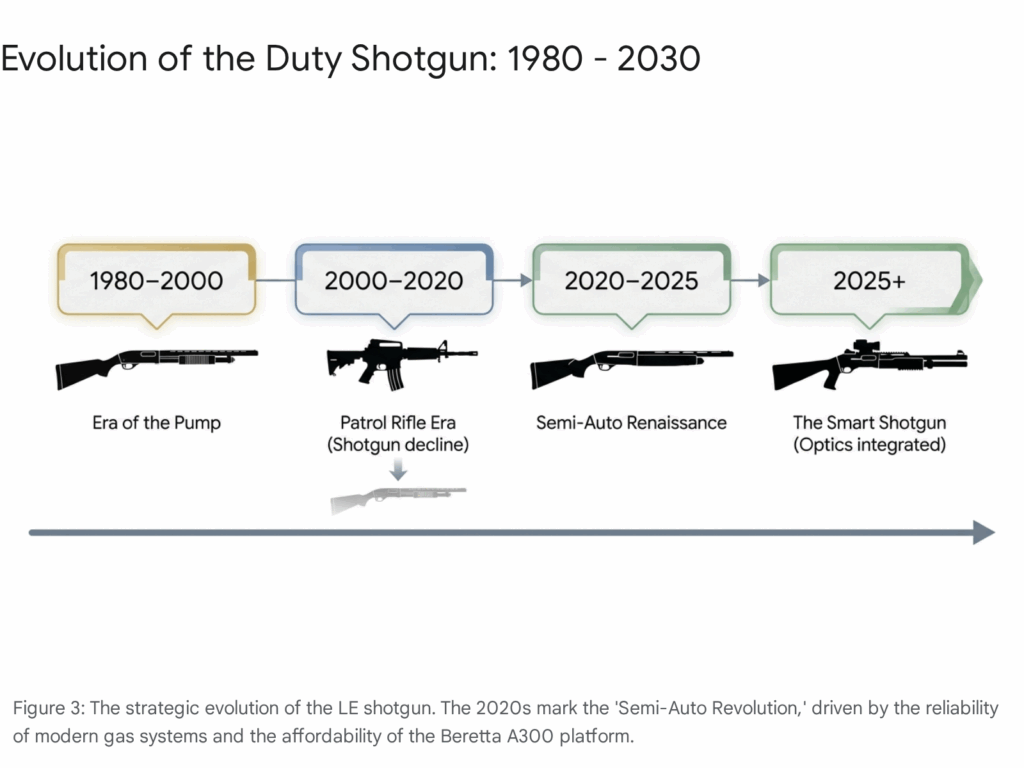 Evolution of the Duty Shotgun: 1980 - 2030

1980–2000

Era of the Pump

2000–2020

Patrol Rifle Era (Shotgun decline)

2020–2025

Semi-Auto Renaissance

2025+

The Smart Shotgun (Optics integrated)

Figure 3: The strategic evolution of the LE shotgun. The 2020s mark the 'Semi-Auto Revolution,' driven by the reliability of modern gas systems and the affordability of the Beretta A300 platform.